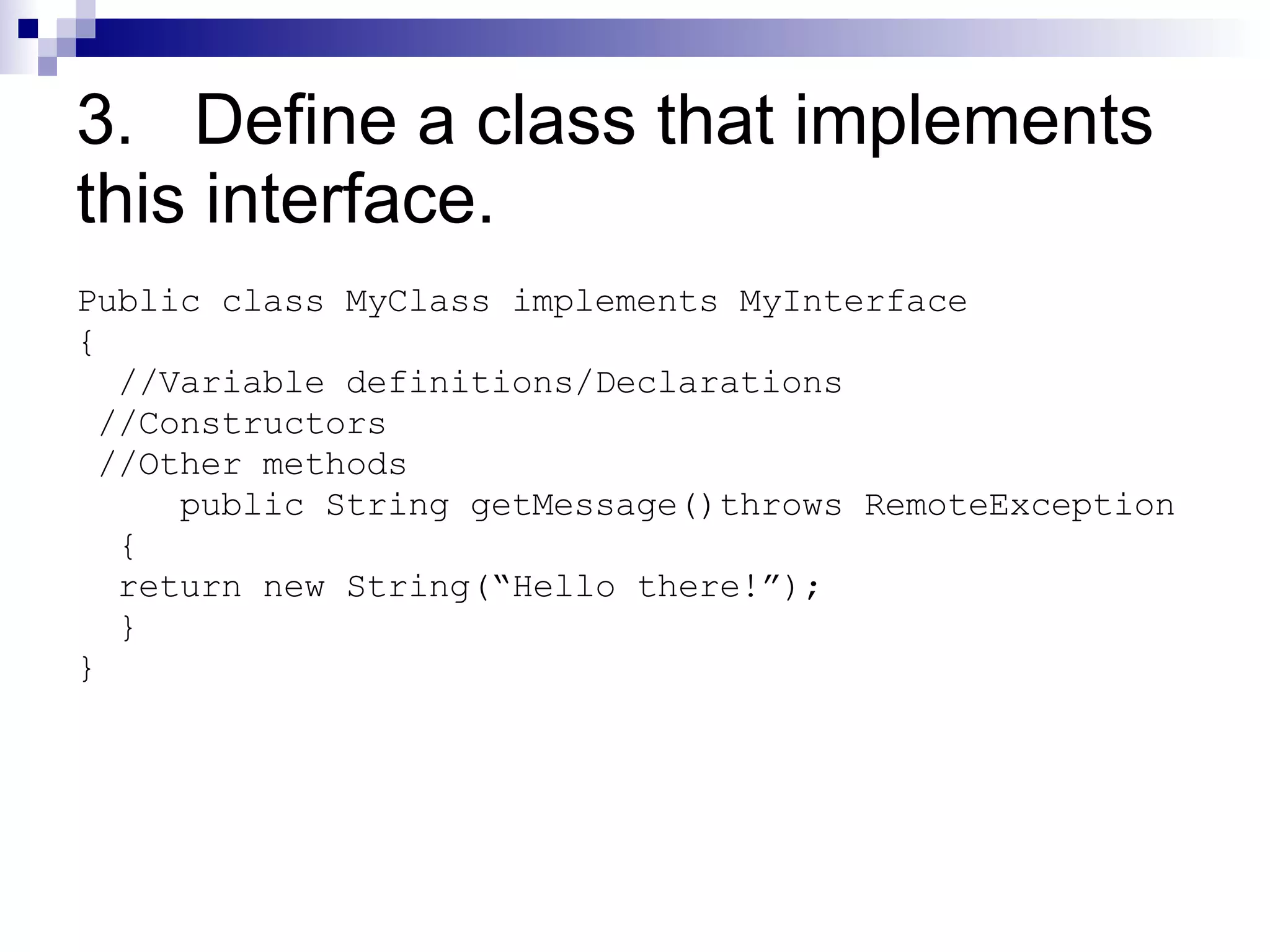 3. Define a class that implements this interface.

Public class MyClass implements MyInterface
{
  //Variable definitions/Declarations
 //Constructors
 //Other methods
     public String getMessage()throws RemoteException
  {
  return new String(“Hello there!”);
  }
}